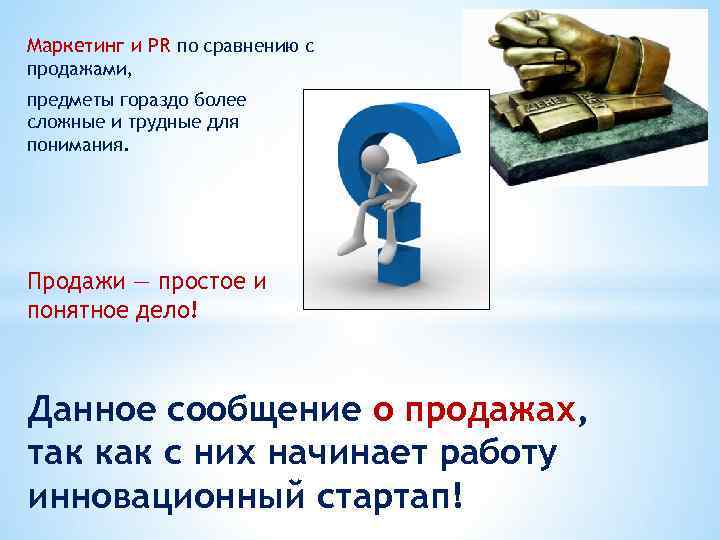 Маркетинг и PR по сравнению с продажами,

предметы гораздо более сложные и трудные для понимания.

Продажи — простое и понятное дело!

Данное сообщение о продажах, так как с них начинает работу инновационный стартап!